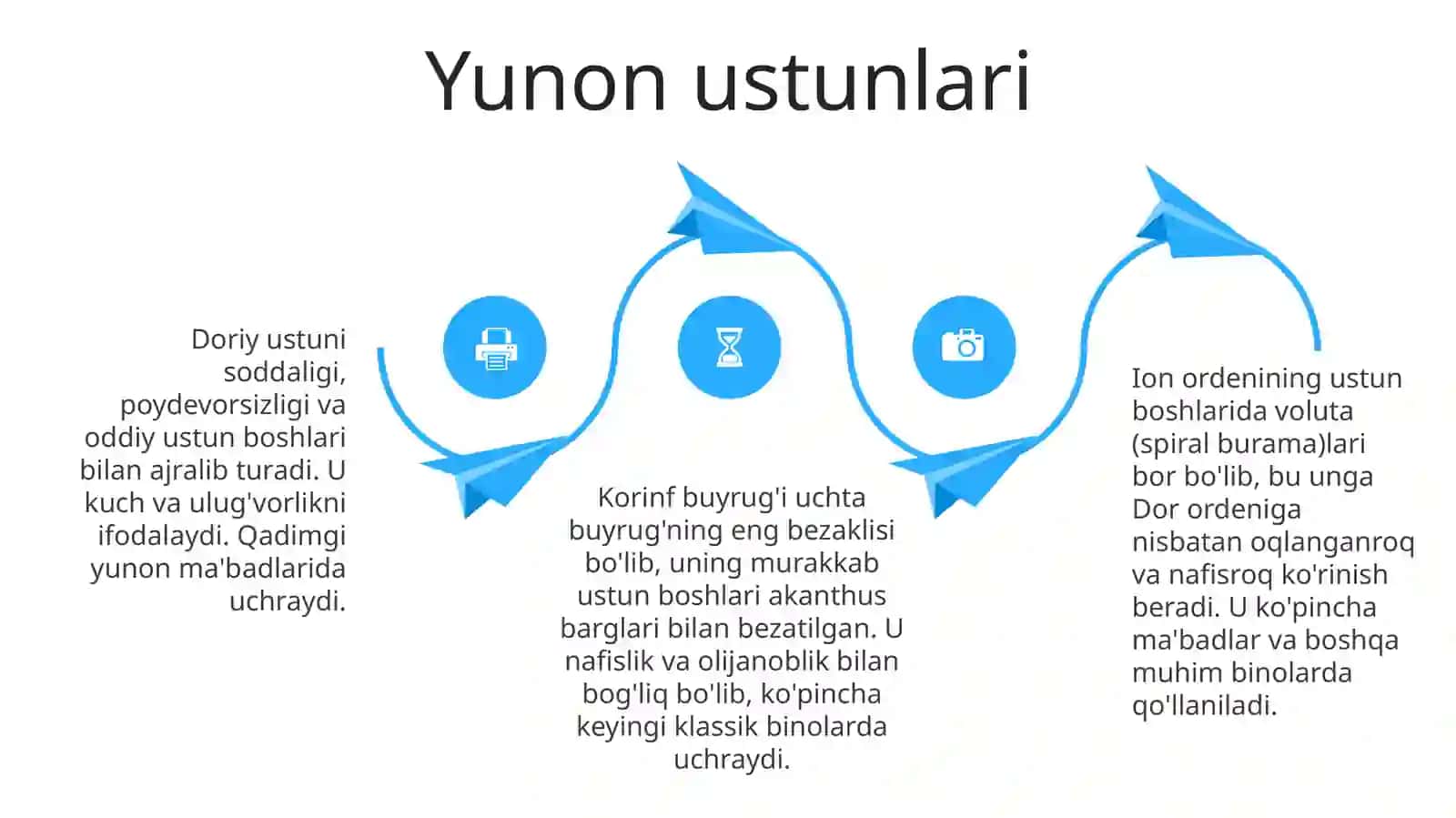 Yunon ustunlari

Doriy ustuni soddaligi, poydevorsizligi va oddiy ustun boshlari bilan ajralib turadi. U kuch va ulug'vorlikni ifodalaydi. Qadimgi yunon ma'badlarida uchraydi.

Korinf buyrug'i uchta buyrug'ning eng bezaklisi bo'lib, uning murakkab ustun boshlari akanthus barglari bilan bezatilgan. U nafislik va olijanoblik bilan bog'liq bo'lib, ko'pincha keyingi klassik binolarda uchraydi.

Ion ordenining ustun boshlarida voluta (spiral burama)lari bor bo'lib, bu unga Dor ordeniga nisbatan oqlanganroq va nafisroq ko'rinish beradi. U ko'pincha ma'badlar va boshqa muhim binolarda qo'llaniladi.